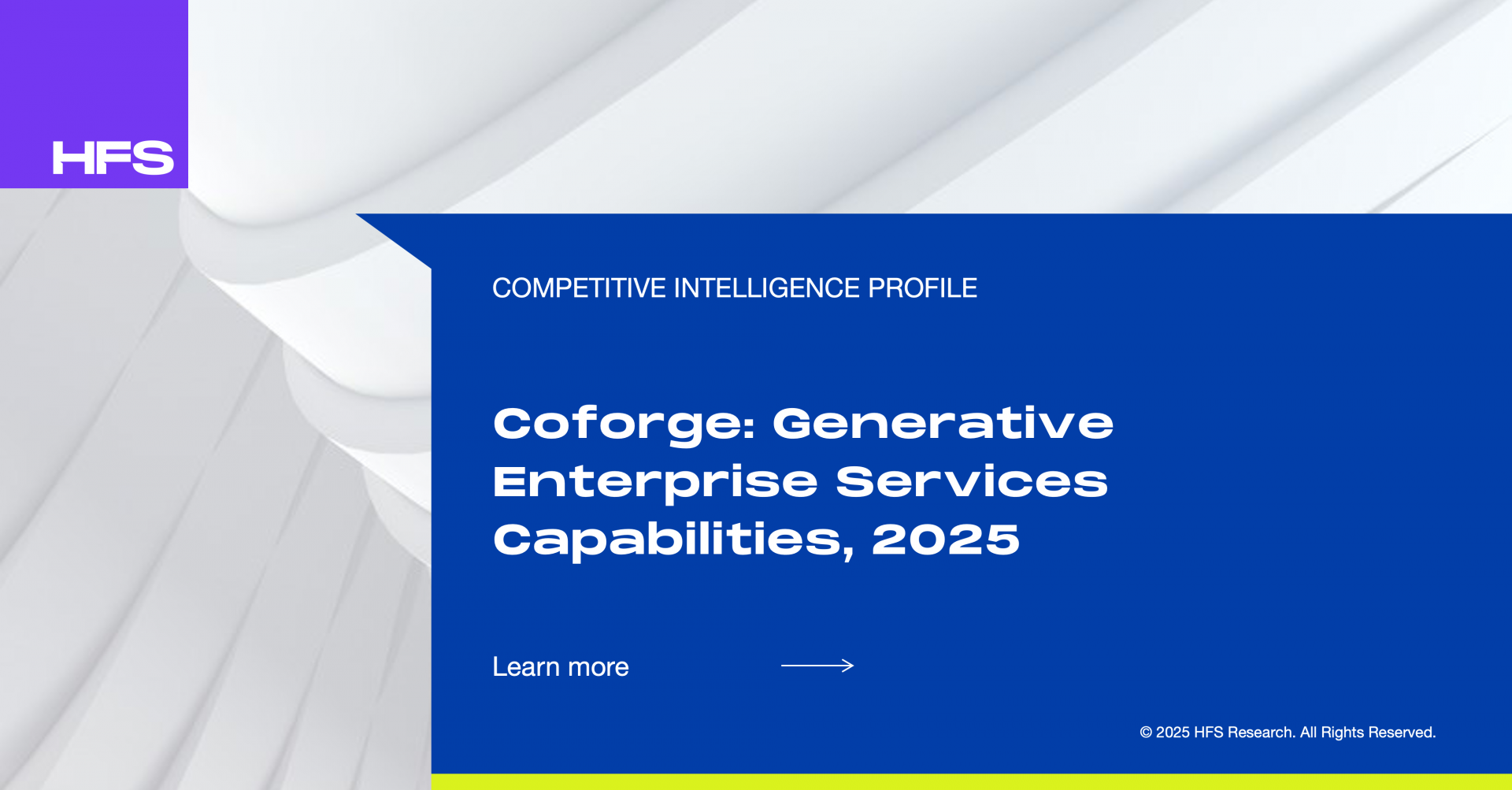 HFS

COMPETITIVE INTELLIGENCE PROFILE

Coforge: Generative Enterprise Services Capabilities, 2025

Learn more

© 2025 HFS Research. All Rights Reserved.